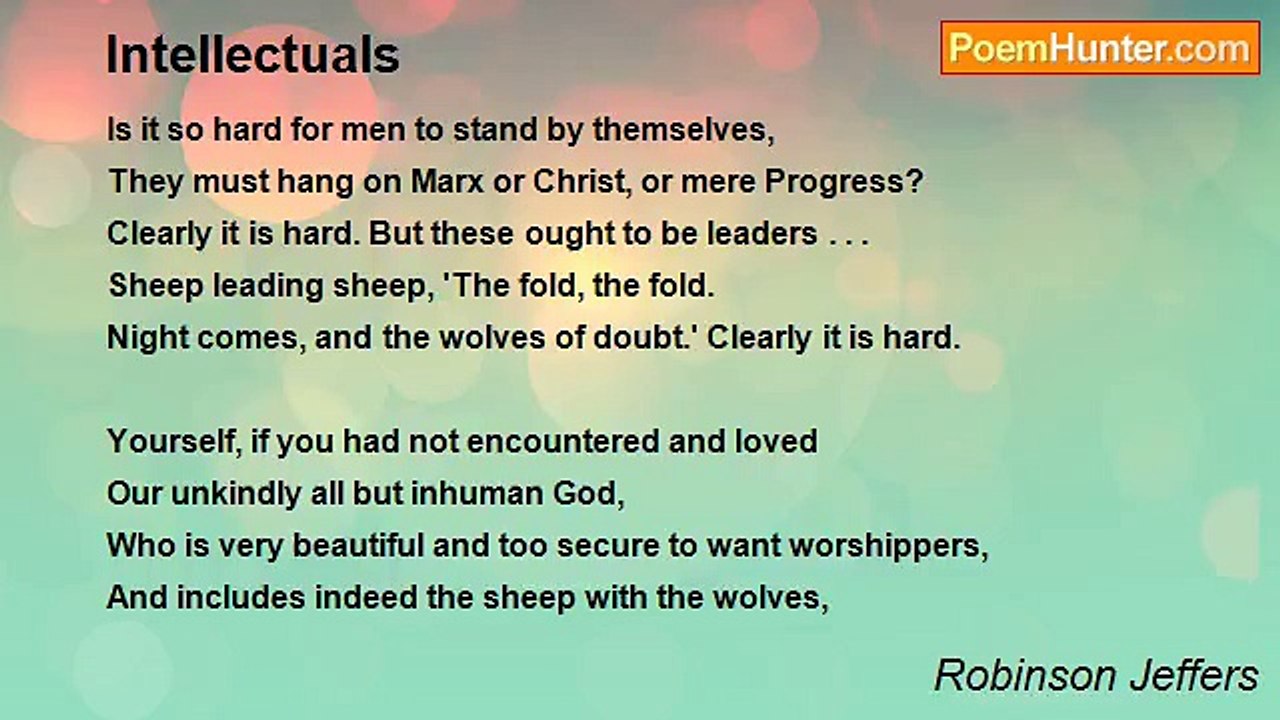 Intellectuals

PoemHunter.com

Is it so hard for men to stand by themselves,
They must hang on Marx or Christ, or mere Progress?
Clearly it is hard. But these ought to be leaders . . .
Sheep leading sheep, 'The fold, the fold.
Night comes, and the wolves of doubt.' Clearly it is hard.

Yourself, if you had not encountered and loved
Our unkindly all but inhuman God,
Who is very beautiful and too secure to want worshippers,
And includes indeed the sheep with the wolves,

Robinson Jeffers